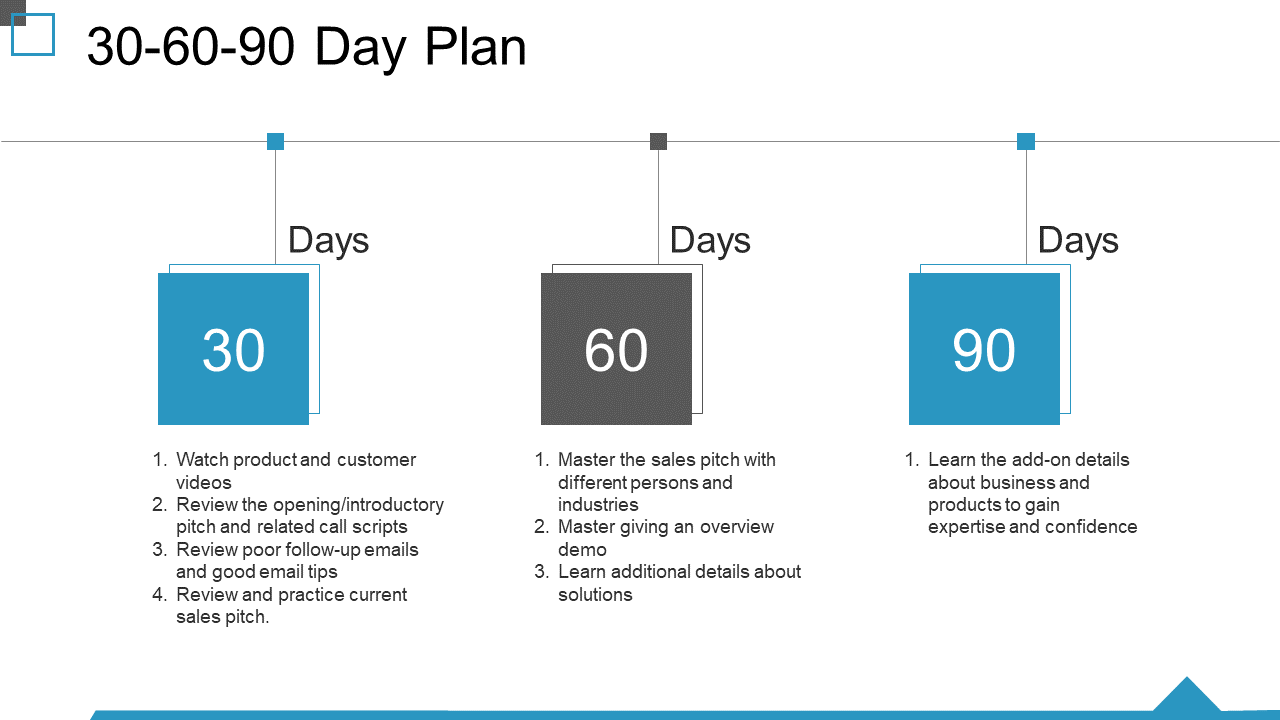 30-60-90 Day Plan

Days

30

1. Watch product and customer videos
2. Review the opening/introductory pitch and related call scripts
3. Review poor follow-up emails and good email tips
4. Review and practice current sales pitch.

Days

60

1. Master the sales pitch with different persons and industries
2. Master giving an overview demo
3. Learn additional details about solutions

Days

90

1. Learn the add-on details about business and products to gain expertise and confidence